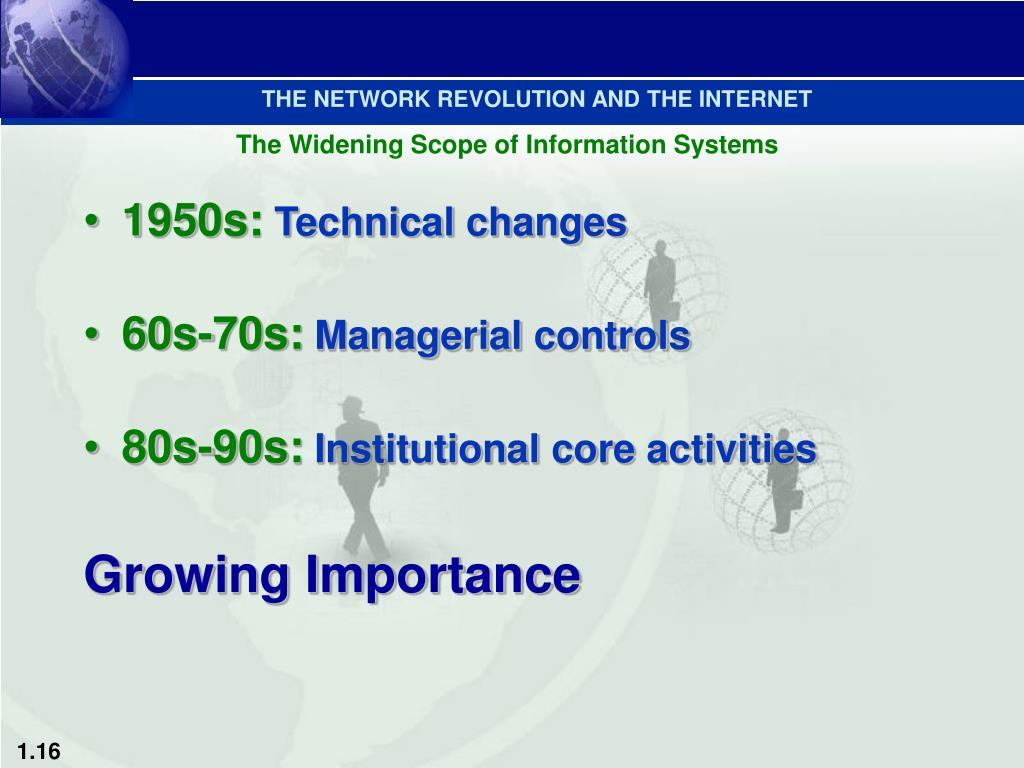 THE NETWORK REVOLUTION AND THE INTERNET

The Widening Scope of Information Systems

• 1950s: Technical changes

• 60s-70s: Managerial controls

• 80s-90s: Institutional core activities

Growing Importance

1.16